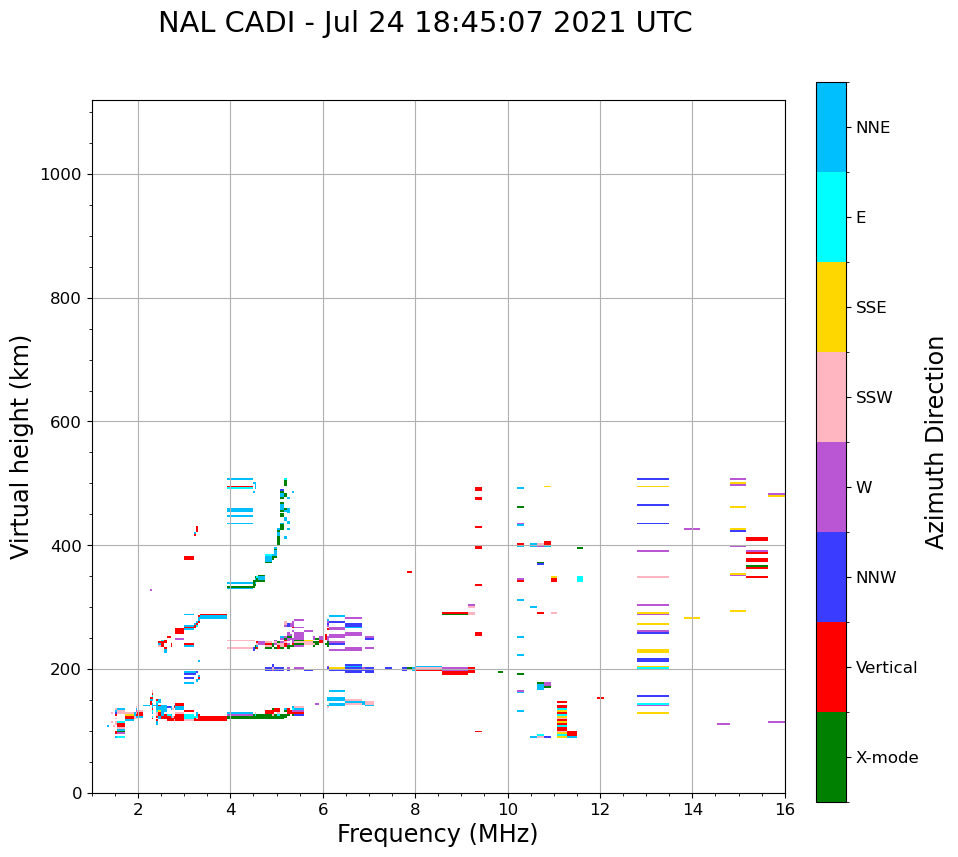 NAL CADI - Jul 24 18:45:07 2021 UTC

Virtual height (km)

1000
800
600
400
200
0

2
4
6
8
10
12
14
16

Frequency (MHz)

NNE
E
SSE
SSW
W
NNW
Vertical
X-mode

Azimuth Direction